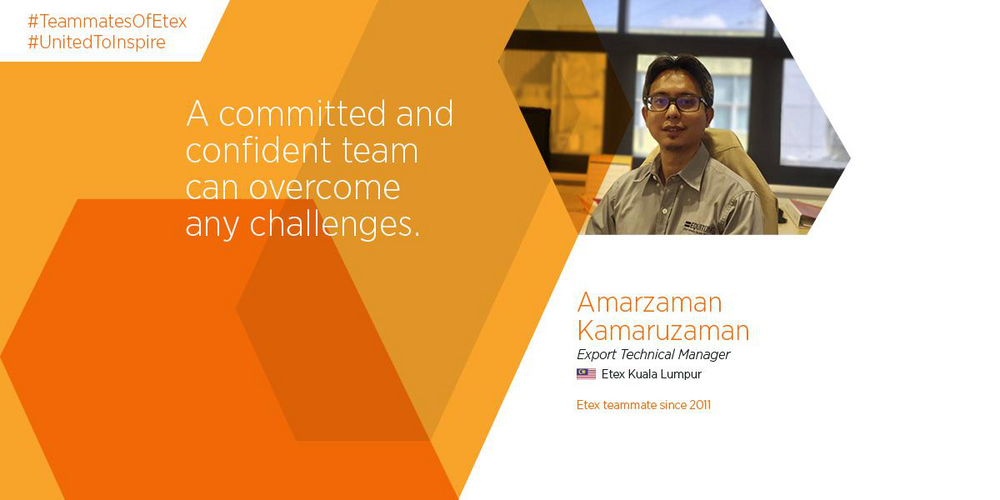 #TeammatesOfEtex
#UnitedToInspire

A committed and confident team can overcome any challenges.

Amarzaman Kamaruzaman
Export Technical Manager
Etex Kuala Lumpur

Etex teammate since 2011